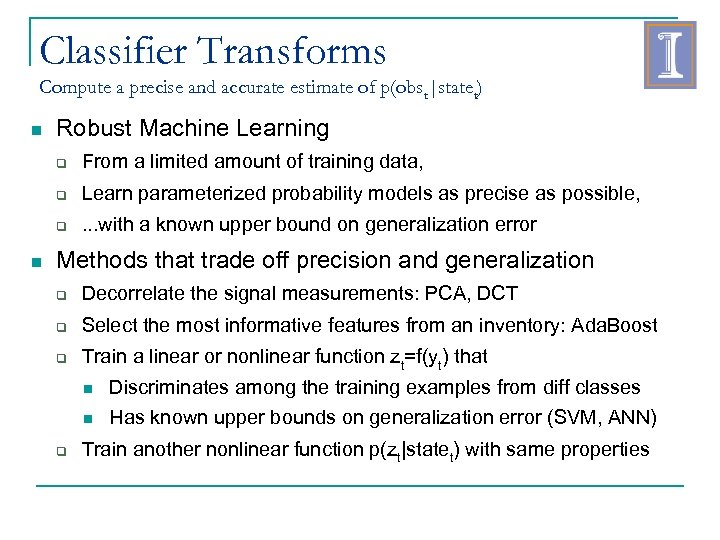 Classifier Transforms

Compute a precise and accurate estimate of $p(obs_t|state_t)$

Robust Machine Learning

From a limited amount of training data,

Learn parameterized probability models as precise as possible,

...with a known upper bound on generalization error

Methods that trade off precision and generalization

Decorrelate the signal measurements: PCA, DCT

Select the most informative features from an inventory: AdaBoost

Train a linear or nonlinear function $z_t=f(y_t)$ that

Discriminates among the training examples from diff classes

Has known upper bounds on generalization error (SVM, ANN)

Train another nonlinear function $p(z_t|state_t)$ with same properties